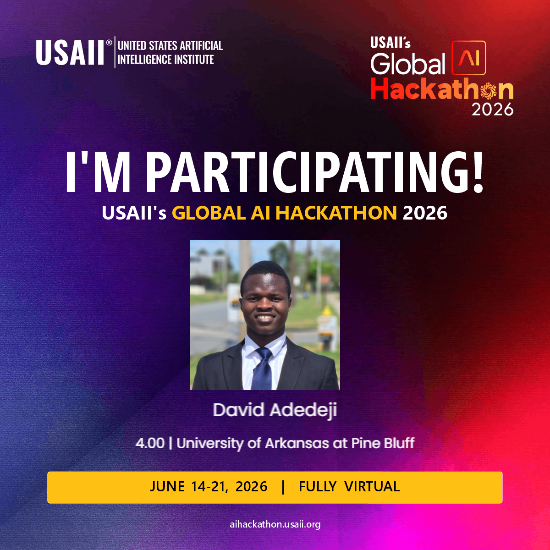 USAII® UNITED STATES ARTIFICIAL INTELLIGENCE INSTITUTE

USAII's Global AI Hackathon 2026

I'M PARTICIPATING!

USAII's GLOBAL AI HACKATHON 2026

David Adedeji

4.00 | University of Arkansas at Pine Bluff

JUNE 14-21, 2026 | FULLY VIRTUAL

aihackathon.usaii.org